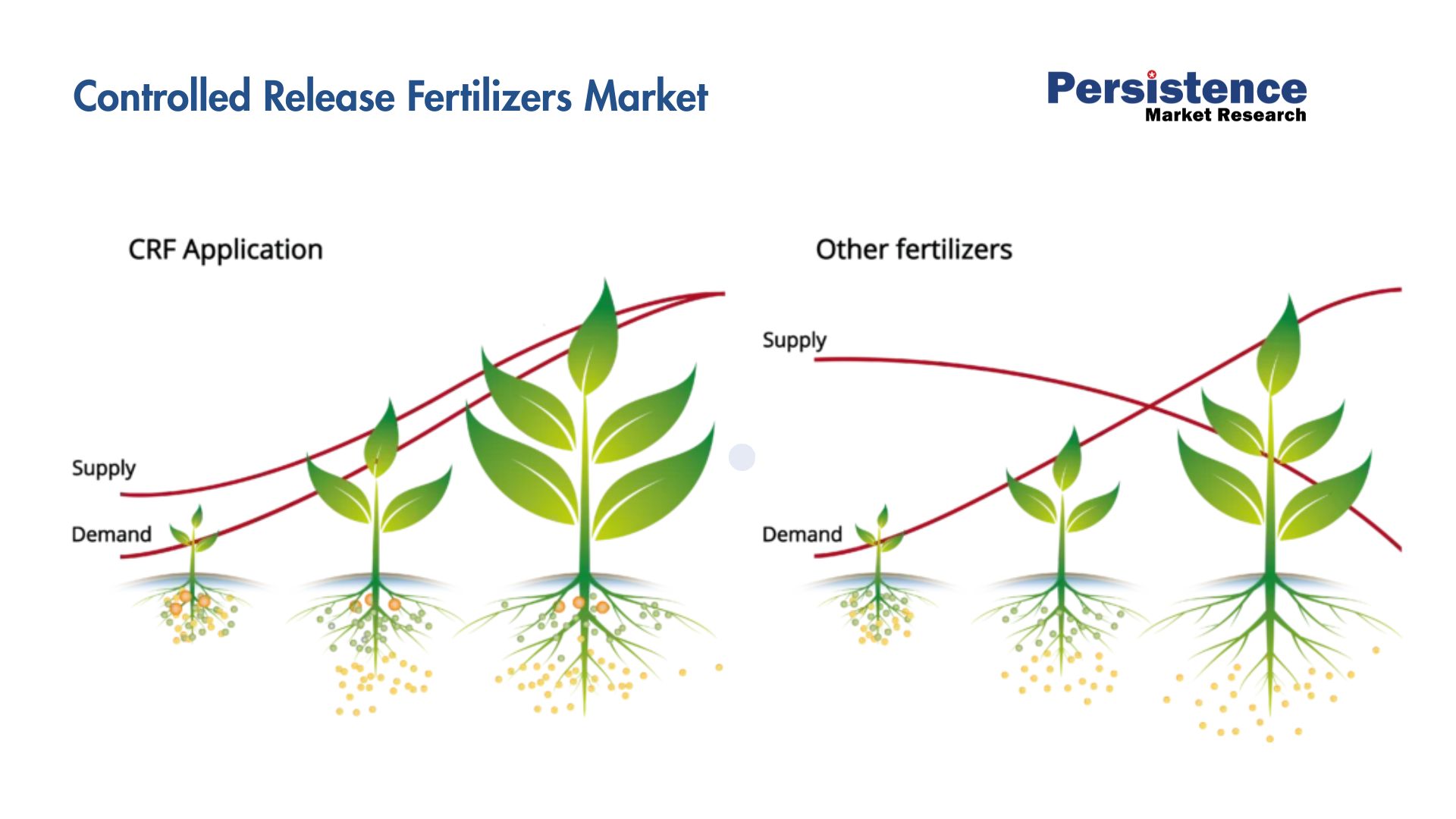 Controlled Release Fertilizers Market

Persistence Market Research

CRF Application

Supply

Demand

Other fertilizers

Supply

Demand